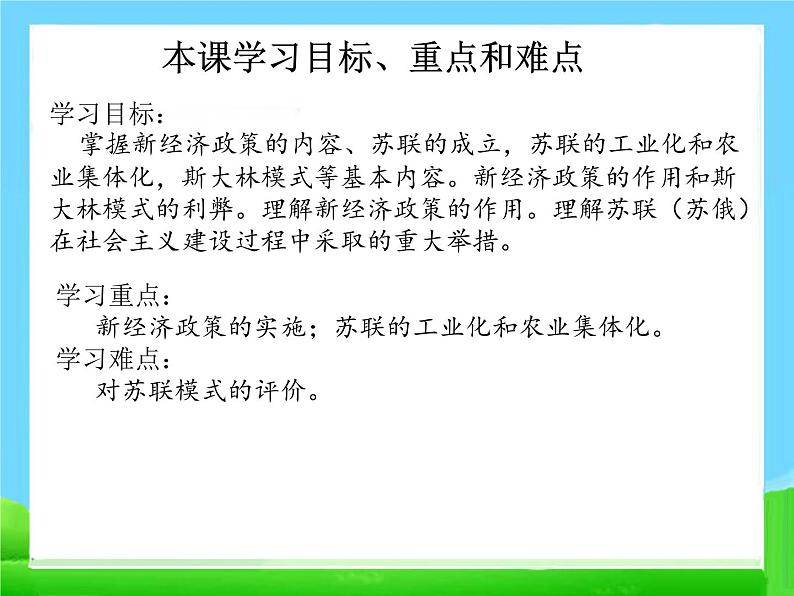 本课学习目标、重点和难点

学习目标：

掌握新经济政策的内容、苏联的成立，苏联的工业化和农业集体化，斯大林模式等基本内容。新经济政策的作用和斯大林模式的利弊。理解新经济政策的作用。理解苏联（苏俄）在社会主义建设过程中采取的重大举措。

学习重点：

新经济政策的实施；苏联的工业化和农业集体化。

学习难点：

对苏联模式的评价。